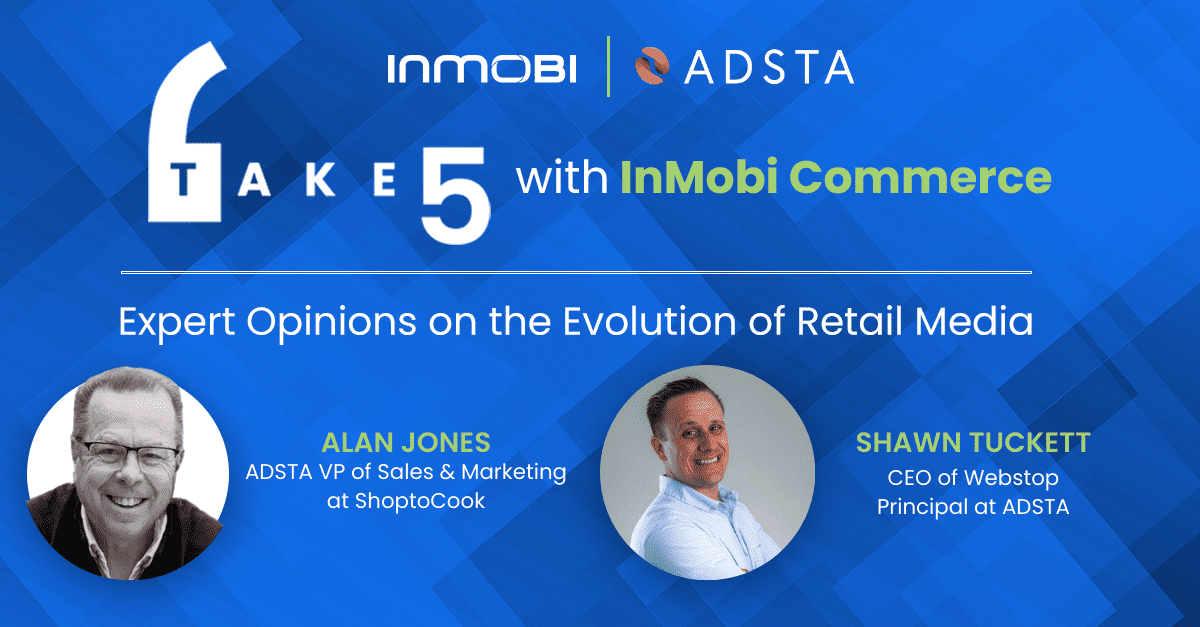 INMOBI | ADSTA

TAKE 5 with InMobi Commerce

Expert Opinions on the Evolution of Retail Media

ALAN JONES
ADSTA VP of Sales & Marketing at ShoptoCook

SHAWN TUCKETT
CEO of Webstop
Principal at ADSTA